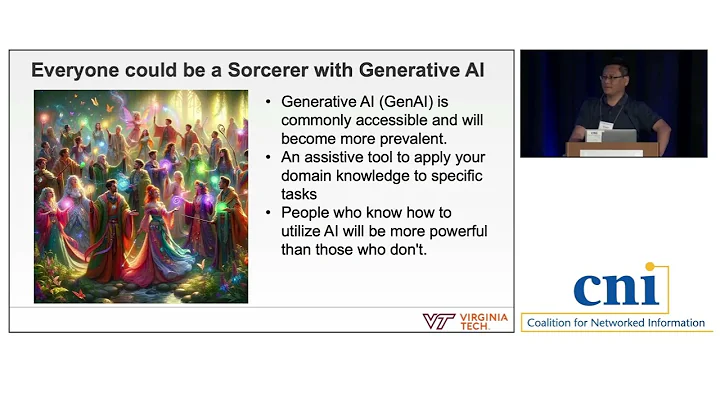 Everyone could be a Sorcerer with Generative AI

• Generative AI (GenAI) is commonly accessible and will become more prevalent.
• An assistive tool to apply your domain knowledge to specific tasks
• People who know how to utilize AI will be more powerful than those who don't.

VT VIRGINIA TECH.

cni
Coalition for Networked Information